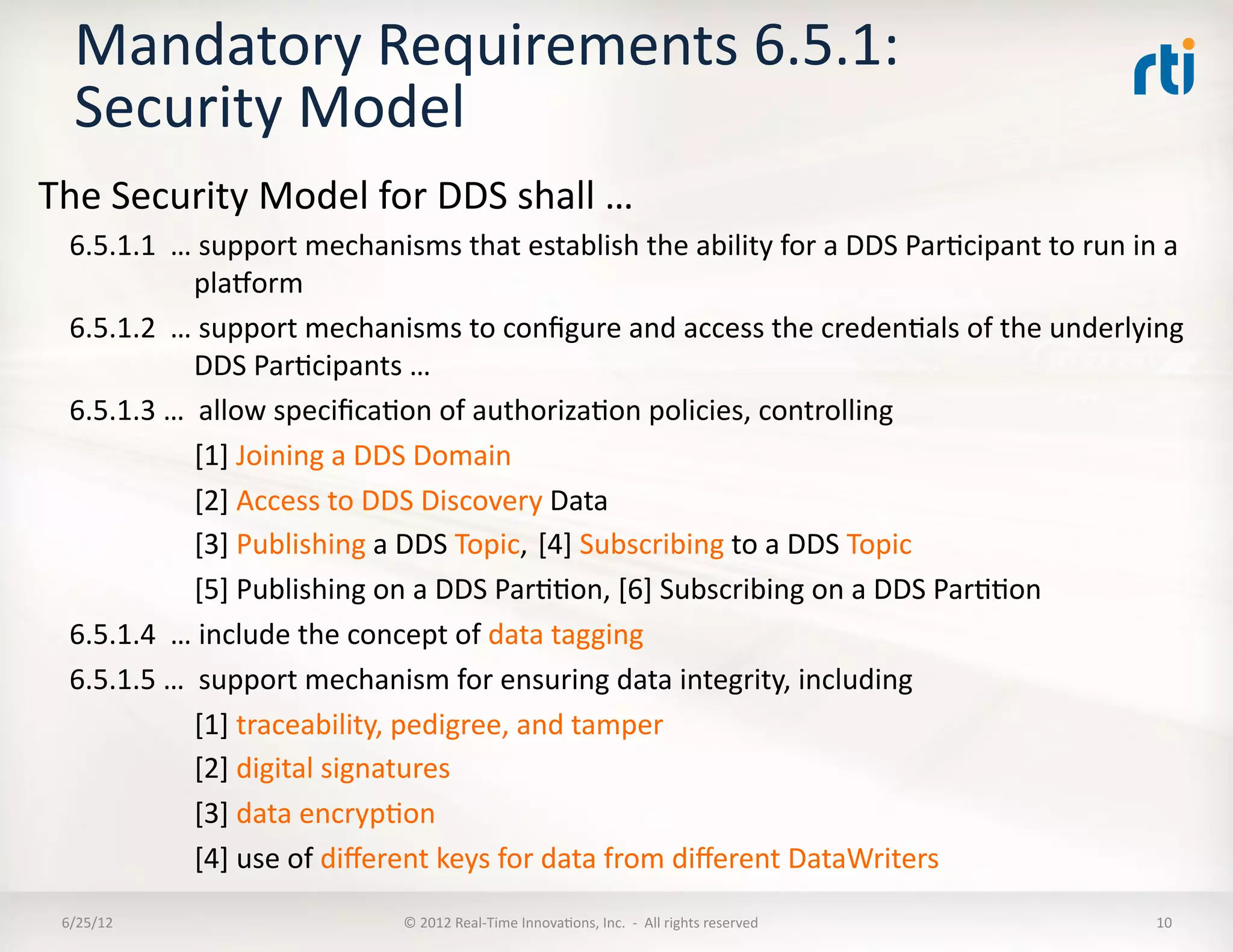 Mandatory Requirements 6.5.1: Security Model

rti

The Security Model for DDS shall …

6.5.1.1 … support mechanisms that establish the ability for a DDS Participant to run in a platform

6.5.1.2 … support mechanisms to configure and access the credentials of the underlying DDS Participants …

6.5.1.3 … allow specification of authorization policies, controlling

[1] Joining a DDS Domain

[2] Access to DDS Discovery Data

[3] Publishing a DDS Topic, [4] Subscribing to a DDS Topic

[5] Publishing on a DDS Partition, [6] Subscribing on a DDS Partition

6.5.1.4 … include the concept of data tagging

6.5.1.5 … support mechanism for ensuring data integrity, including

[1] traceability, pedigree, and tamper

[2] digital signatures

[3] data encryption

[4] use of different keys for data from different DataWriters

6/25/12

© 2012 Real-Time Innovations, Inc. - All rights reserved

10